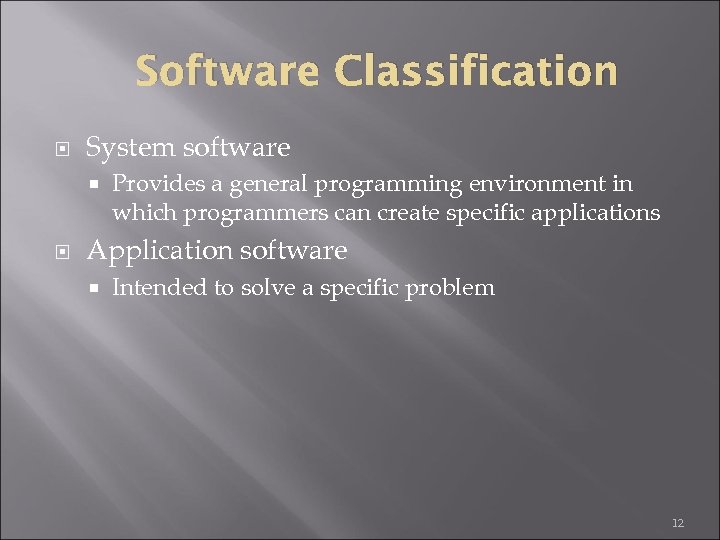 Software Classification

System software

Provides a general programming environment in which programmers can create specific applications

Application software

Intended to solve a specific problem

12